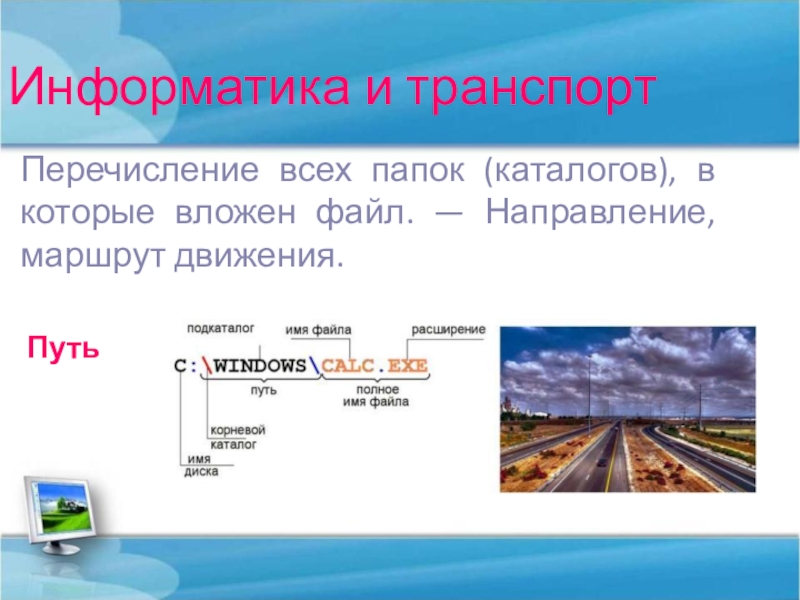 Информатика и транспорт

Перечисление всех папок (каталогов), в которые вложен файл. — Направление, маршрут движения.

Путь

подкаталог

имя файла

расширение

C:\WINDOWS\CALC.EXE

путь

полное имя файла

корневой каталог

имя диска